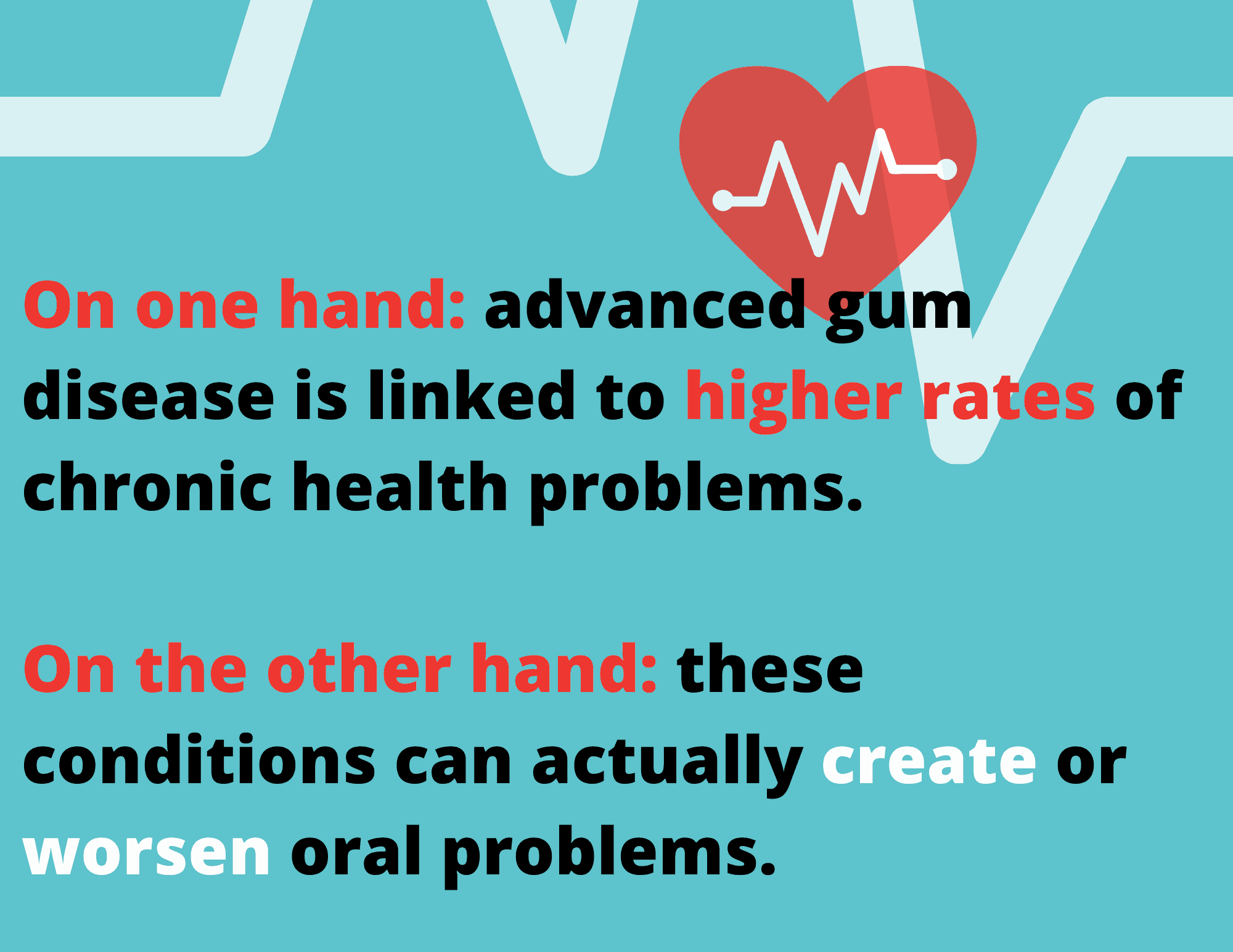 On one hand: advanced gum disease is linked to higher rates of chronic health problems.

On the other hand: these conditions can actually create or worsen oral problems.